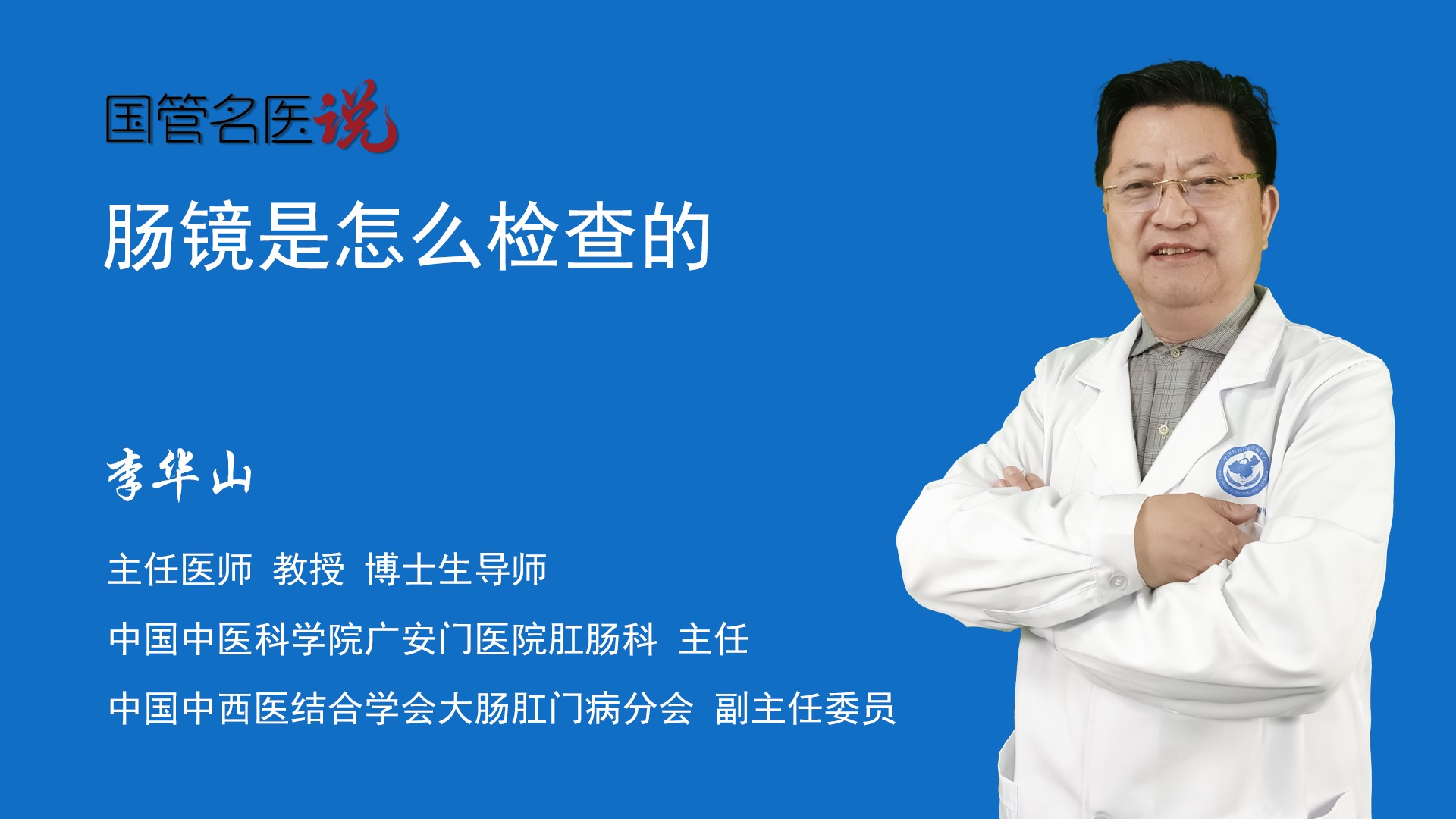 国管名医说

肠镜是怎么检查的

李华山

主任医师 教授 博士生导师

中国中医科学院广安门医院肛肠科 主任

中国中西医结合学会大肠肛门病分会 副主任委员